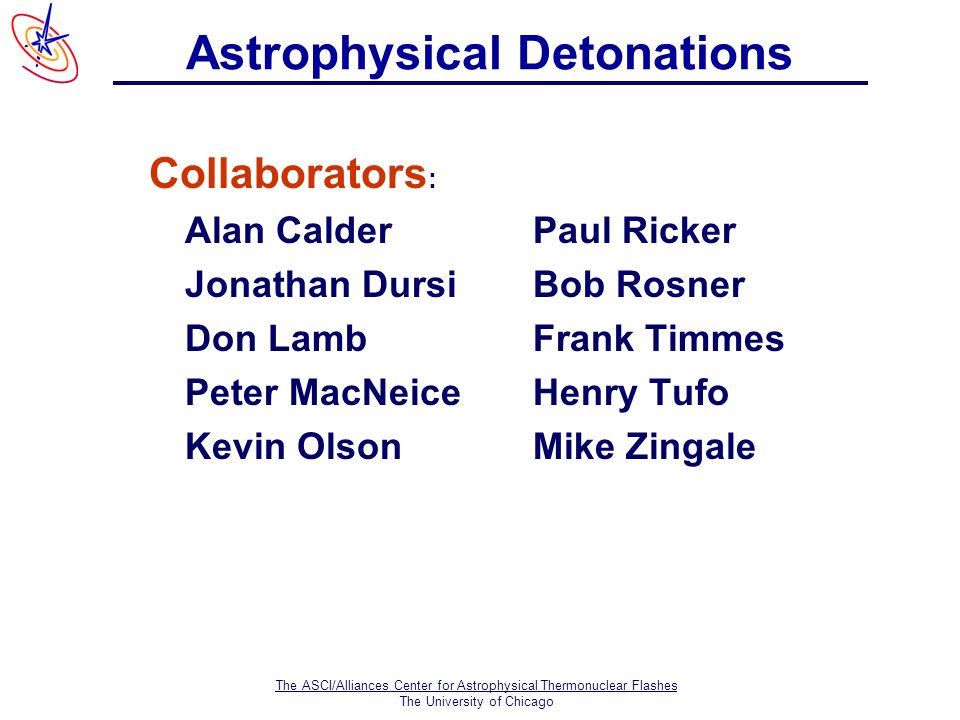 Astrophysical Detonations

Collaborators:

Alan Calder
Jonathan Dursi
Don Lamb
Peter MacNeice
Kevin Olson

Paul Ricker
Bob Rosner
Frank Timmes
Henry Tufo
Mike Zingale

The ASCI/Alliances Center for Astrophysical Thermonuclear Flashes
The University of Chicago